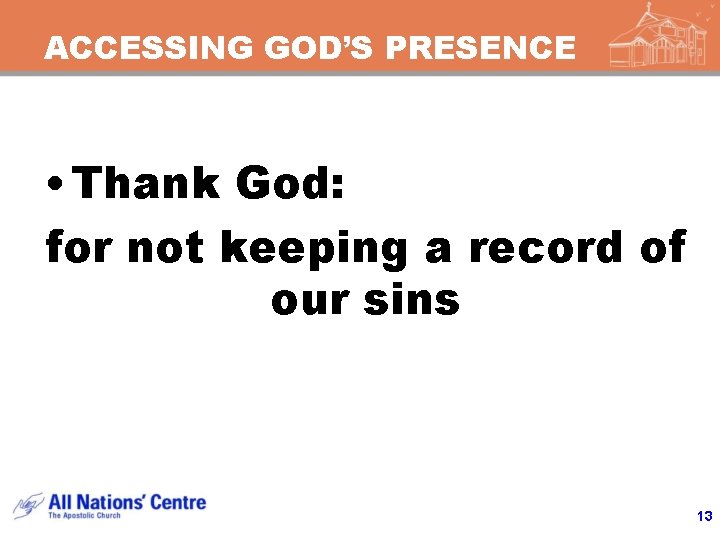 ACCESSING GOD'S PRESENCE

• Thank God:

for not keeping a record of our sins

All Nations' Centre
The Apostolic Church

13